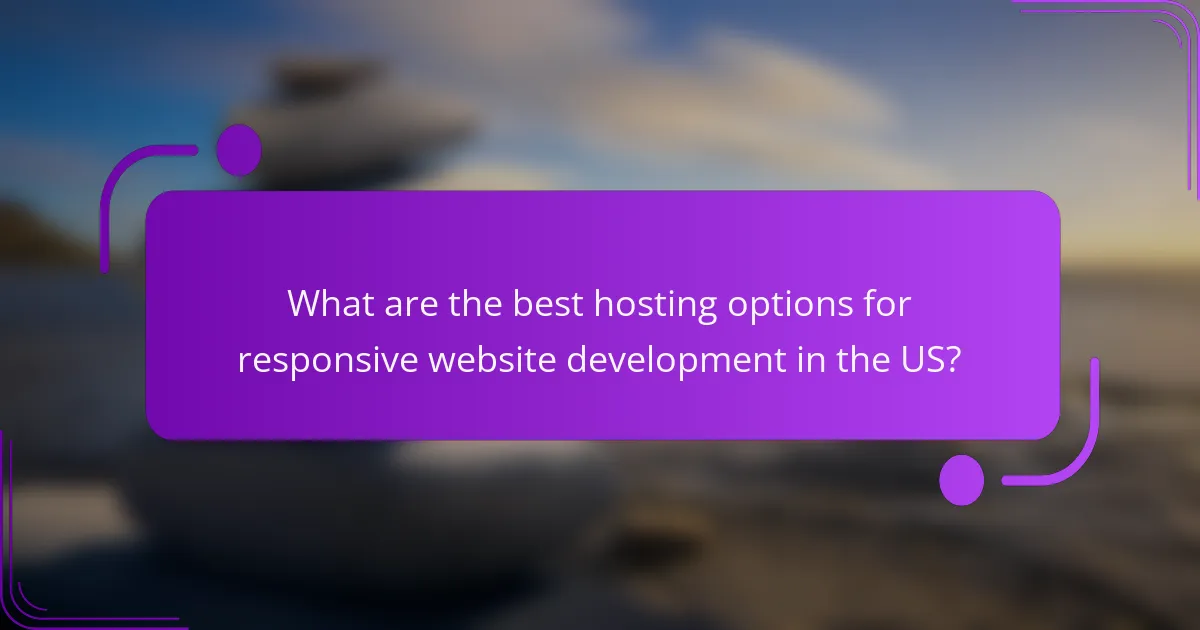 What are the best hosting options for responsive website development in the US?